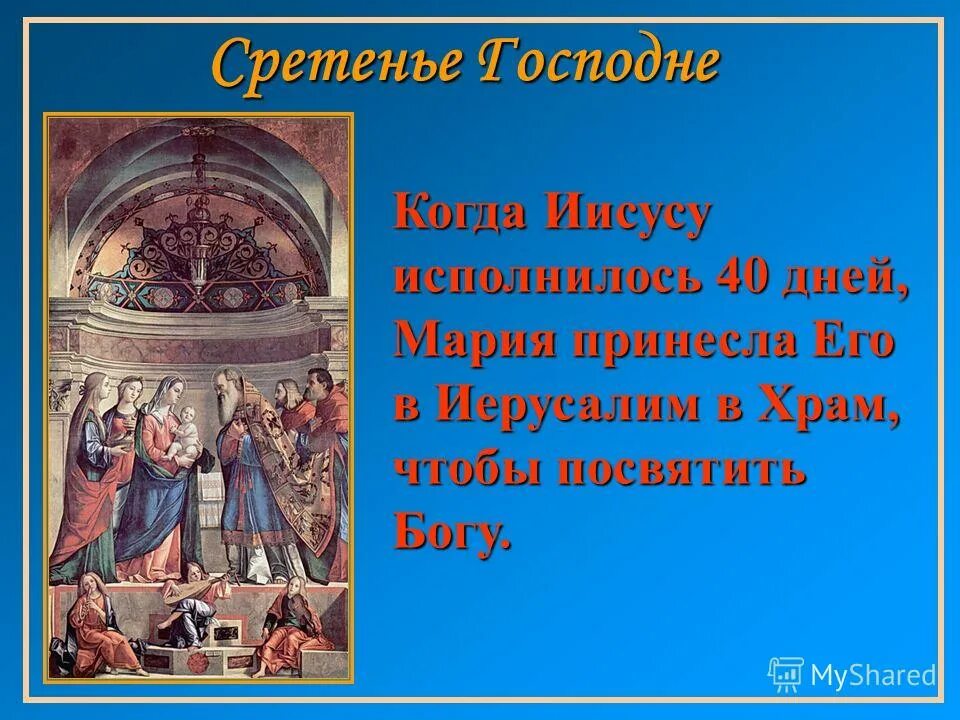 Сретенье Господне

Когда Иисусу исполнилось 40 дней, Мария принесла Его в Иерусалим в Храм, чтобы посвятить Богу.

MyShared